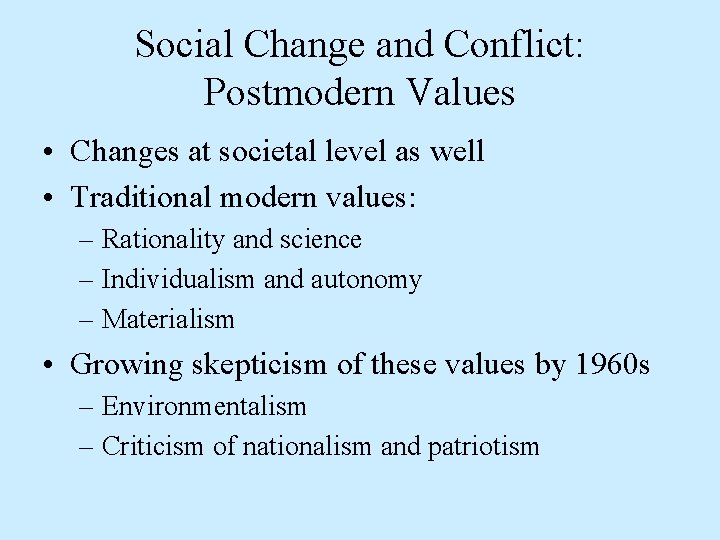 Social Change and Conflict: Postmodern Values

• Changes at societal level as well
• Traditional modern values:
– Rationality and science
– Individualism and autonomy
– Materialism
• Growing skepticism of these values by 1960s
– Environmentalism
– Criticism of nationalism and patriotism